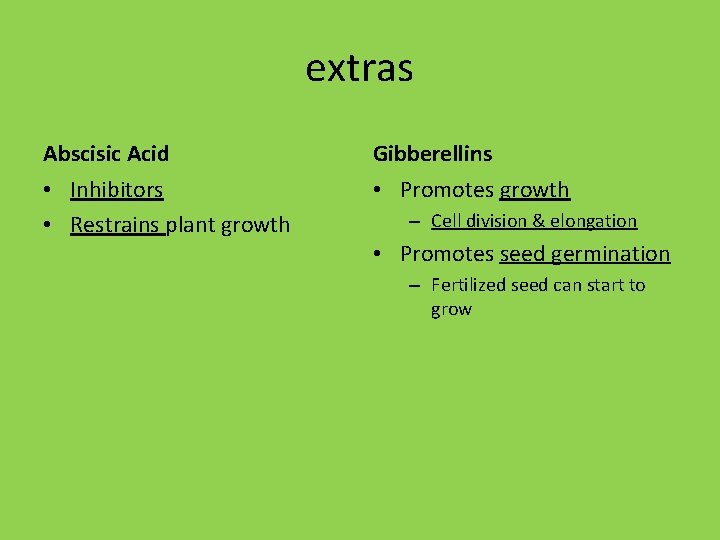 extras

Abscisic Acid

• Inhibitors
• Restrains plant growth

Gibberellins

• Promotes growth
– Cell division & elongation
• Promotes seed germination
– Fertilized seed can start to grow